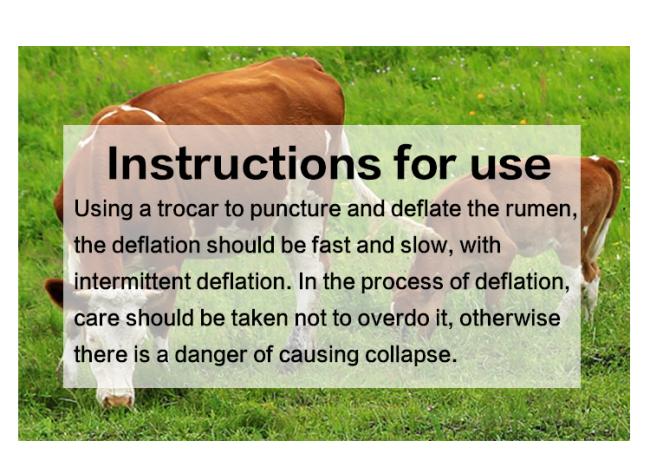 Instructions for use

Using a trocar to puncture and deflate the rumen, the deflation should be fast and slow, with intermittent deflation. In the process of deflation, care should be taken not to overdo it, otherwise there is a danger of causing collapse.